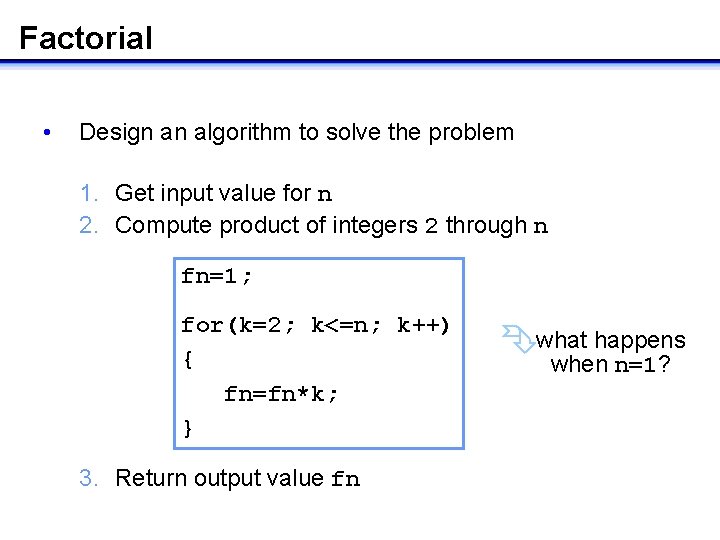 Factorial

• Design an algorithm to solve the problem

1. Get input value for n
2. Compute product of integers 2 through n

fn=1;

for(k=2; k<=n; k++)
{
fn=fn*k;
}

what happens when n=1?

3. Return output value fn